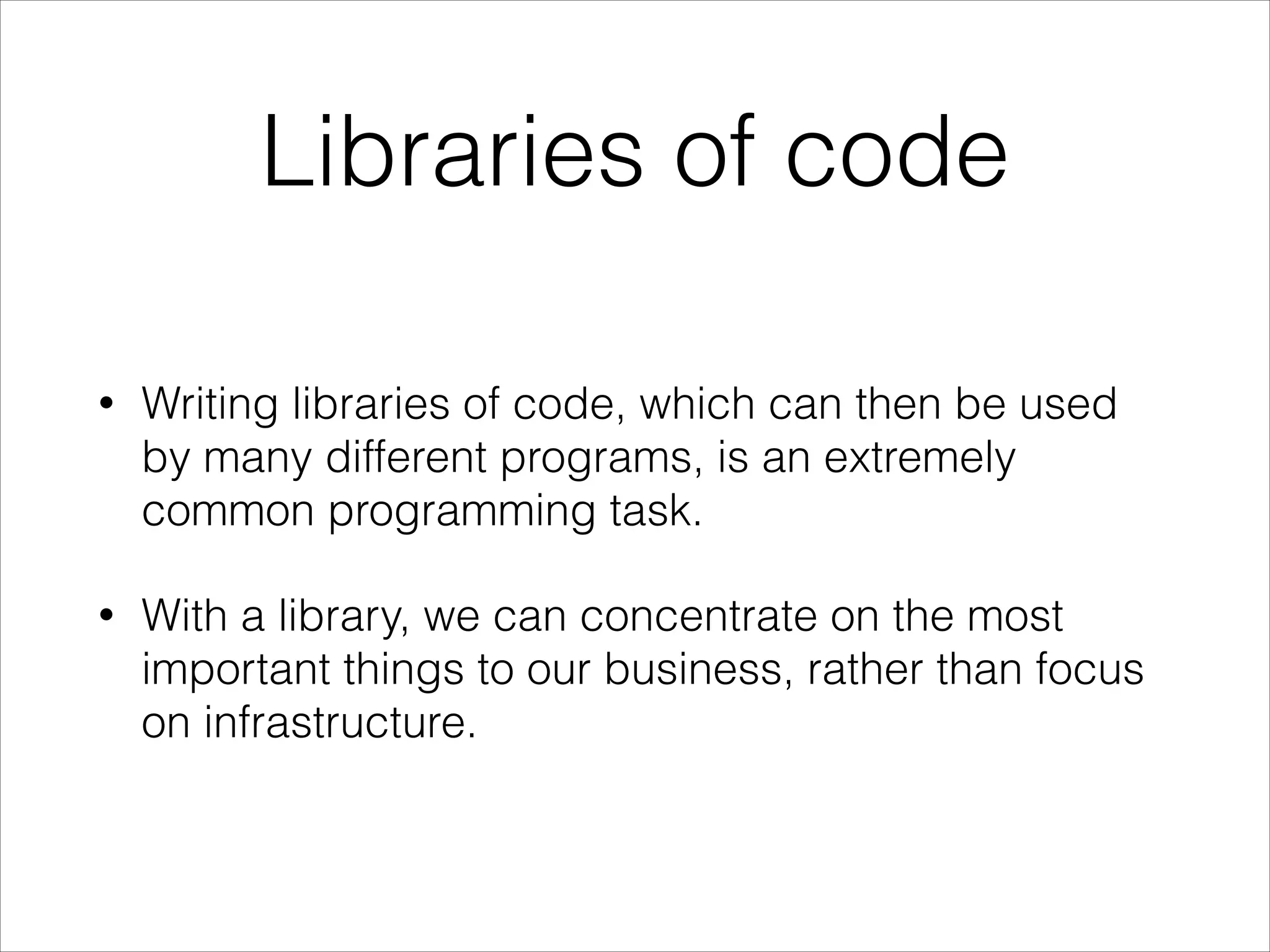 Libraries of code

• Writing libraries of code, which can then be used by many different programs, is an extremely common programming task.

• With a library, we can concentrate on the most important things to our business, rather than focus on infrastructure.